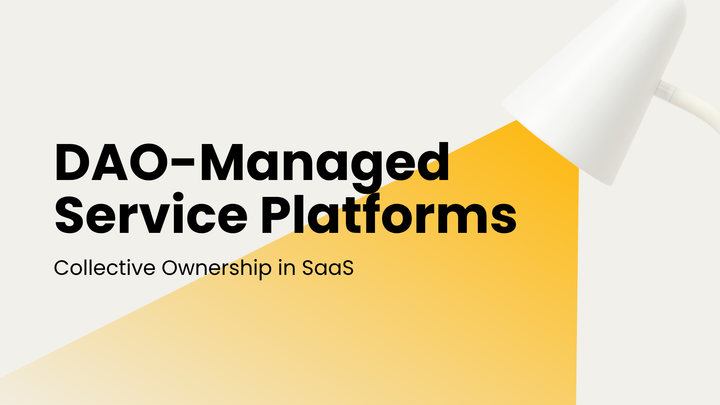 DAO-Managed Service Platforms

Collective Ownership in SaaS